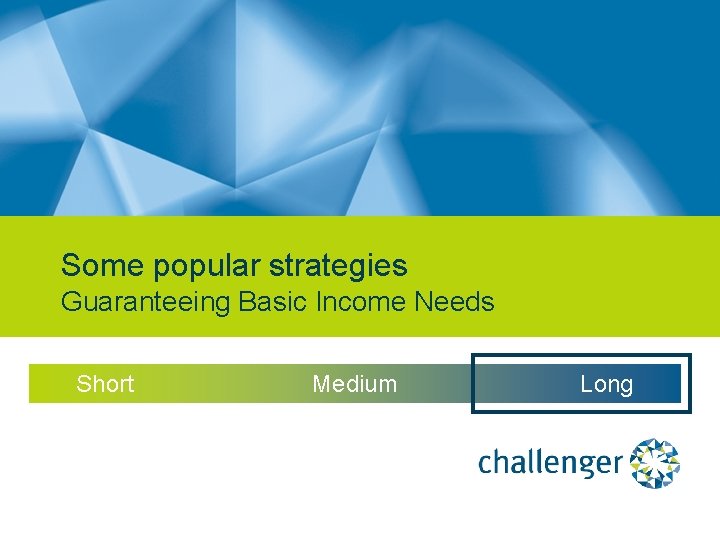 Some popular strategies
Guaranteeing Basic Income Needs

Short Medium Long

challenger